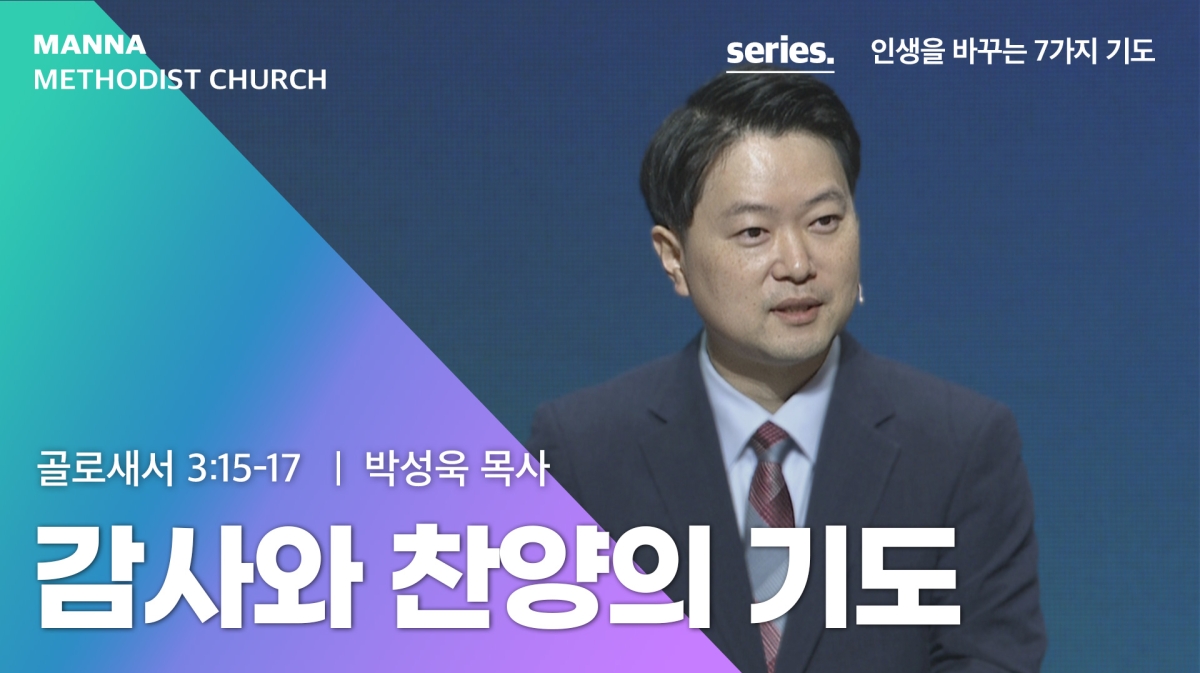 MANNA
METHODIST CHURCH

series. 인생을 바꾸는 7가지 기도

골로새서 3:15-17 | 박성욱 목사

감사와 찬양의 기도